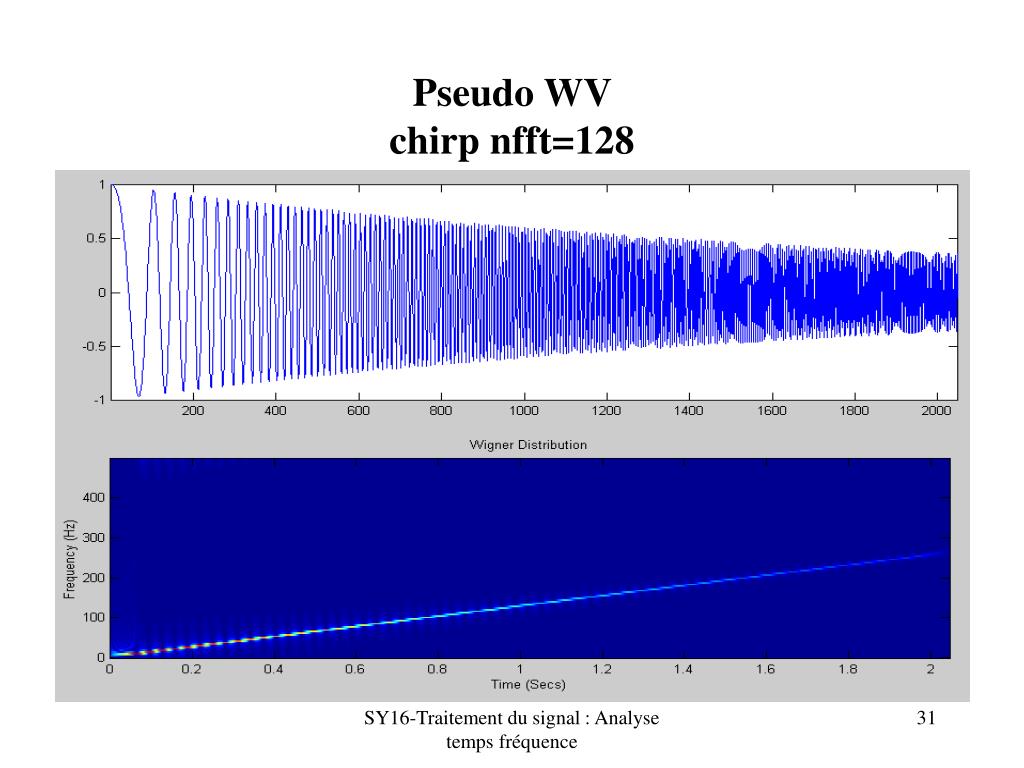 Pseudo WV
chirp nfft=128

1
0.5
0
-0.5
-1
200 400 600 800 1000 1200 1400 1600 1800 2000

Wigner Distribution
Frequency (Hz)
400
300
200
100
0
0 0.2 0.4 0.6 0.8 1 1.2 1.4 1.6 1.8 2
Time (Secs)

SY16-Traitement du signal : Analyse temps fréquence

31